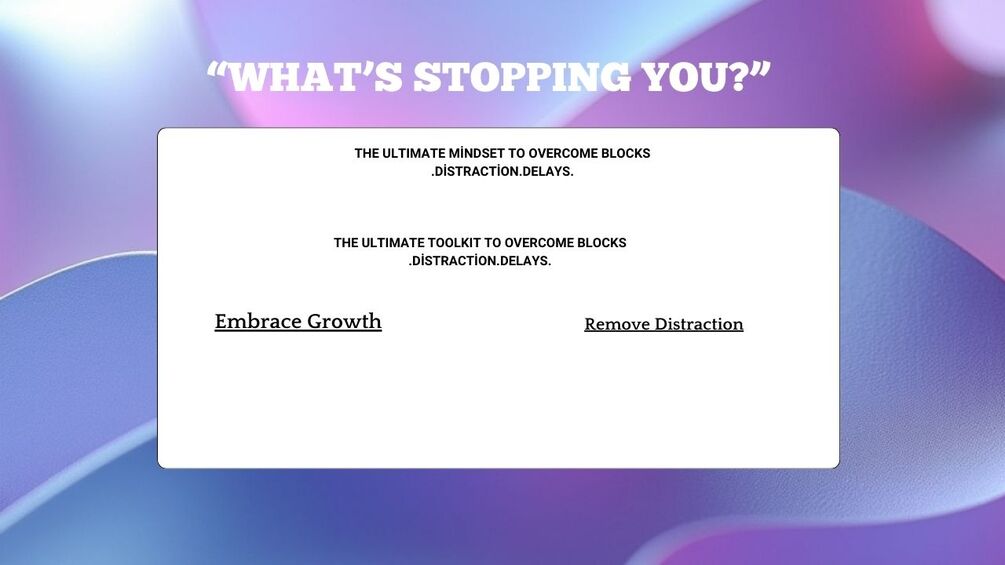 “WHAT’S STOPPING YOU?”

THE ULTIMATE MİNDSET TO OVERCOME BLOCKS .DİSTRACTİON.DELAYS.

THE ULTIMATE TOOLKIT TO OVERCOME BLOCKS .DİSTRACTİON.DELAYS.

Embrace Growth

Remove Distraction